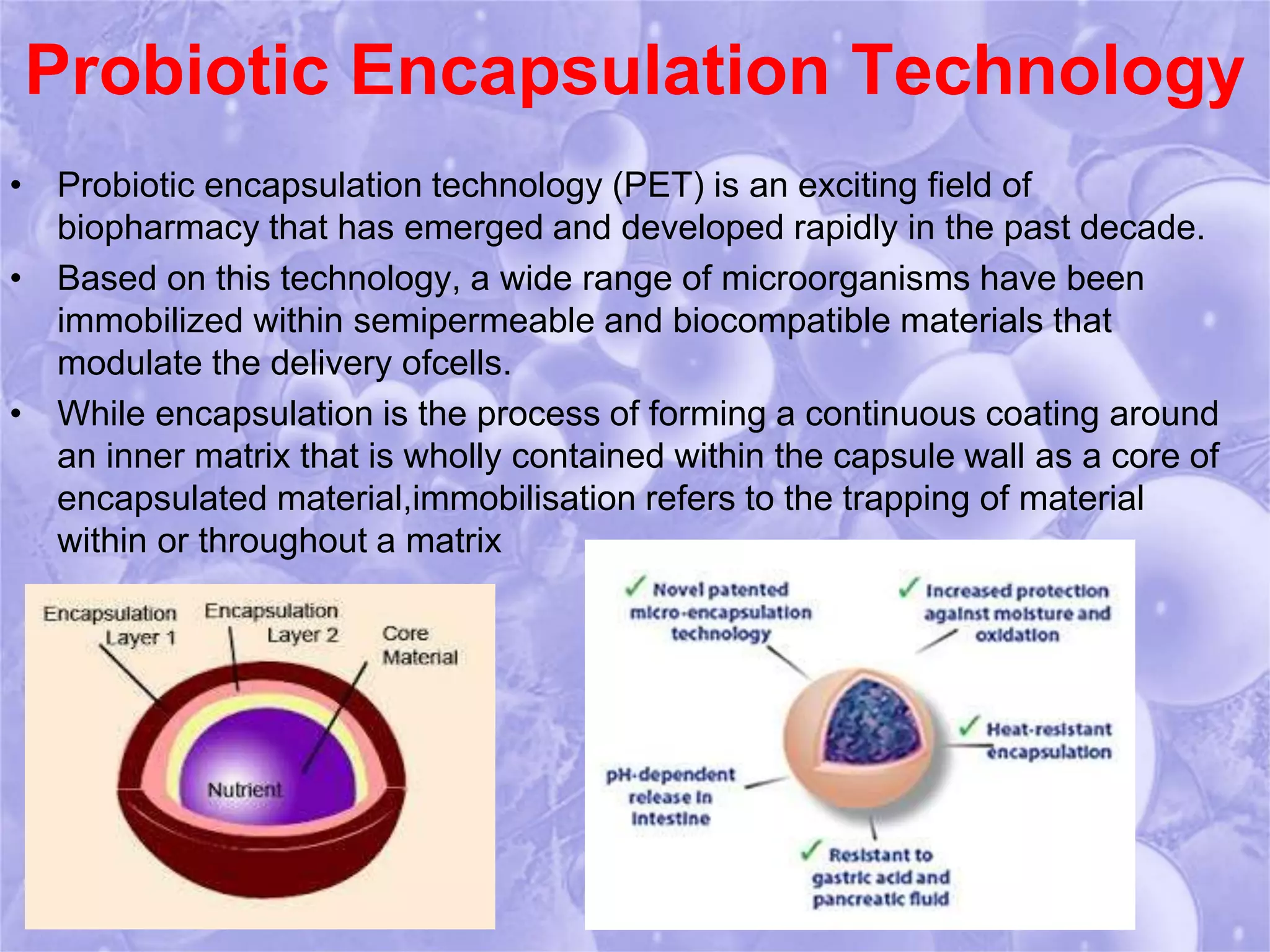 Probiotic Encapsulation Technology

• Probiotic encapsulation technology (PET) is an exciting field of biopharmacy that has emerged and developed rapidly in the past decade.

• Based on this technology, a wide range of microorganisms have been immobilized within semipermeable and biocompatible materials that modulate the delivery ofcells.

• While encapsulation is the process of forming a continuous coating around an inner matrix that is wholly contained within the capsule wall as a core of encapsulated material,immobilisation refers to the trapping of material within or throughout a matrix

Encapsulation Layer 1
Encapsulation Layer 2
Core Material
Nutrient

✓ Novel patented micro-encapsulation technology
✓ Increased protection against moisture and oxidation
✓ Heat-resistant encapsulation
pH-dependent release in intestine
✓ Resistant to gastric acid and pancreatic fluid